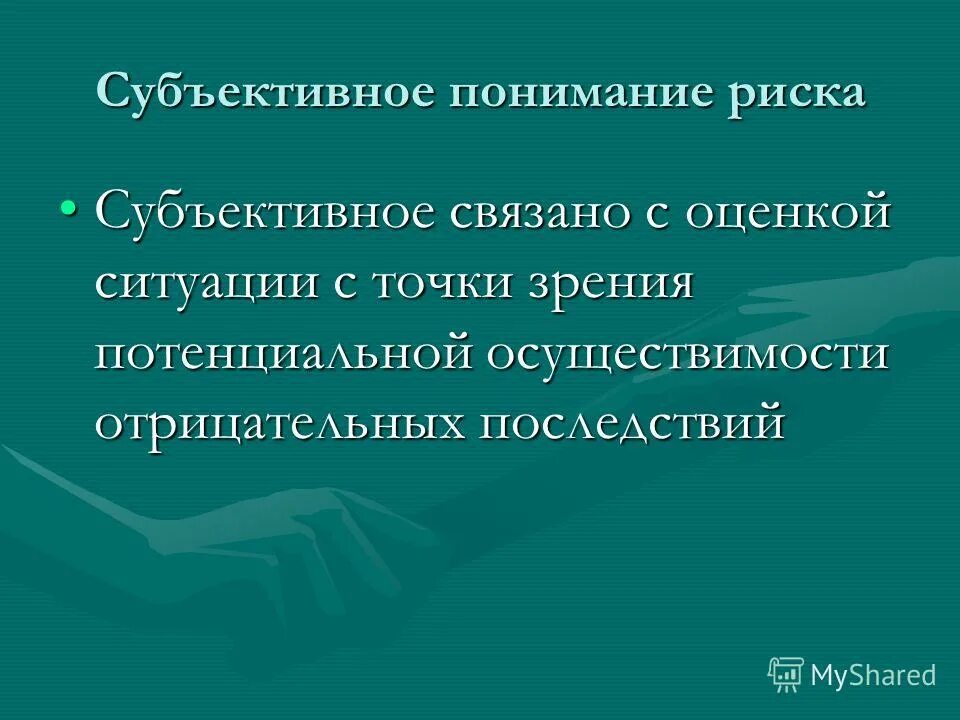 Субъективное понимание риска

• Субъективное связано с оценкой ситуации с точки зрения потенциальной осуществимости отрицательных последствий

MyShared